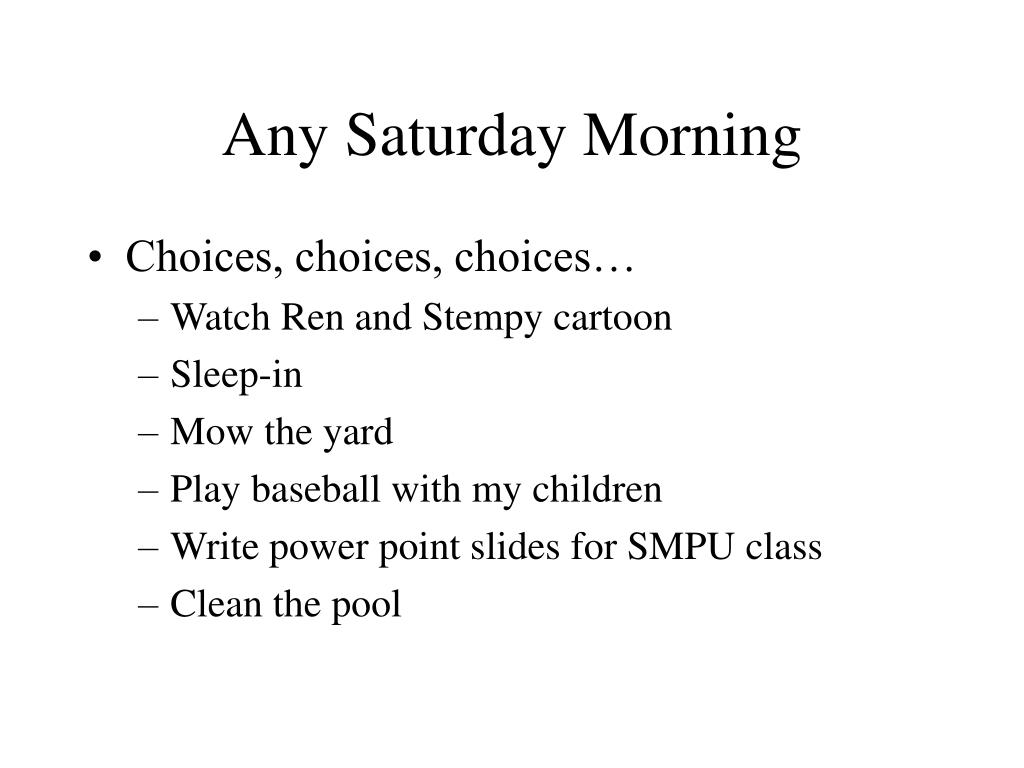 Any Saturday Morning

• Choices, choices, choices…
– Watch Ren and Stempy cartoon
– Sleep-in
– Mow the yard
– Play baseball with my children
– Write power point slides for SMPU class
– Clean the pool